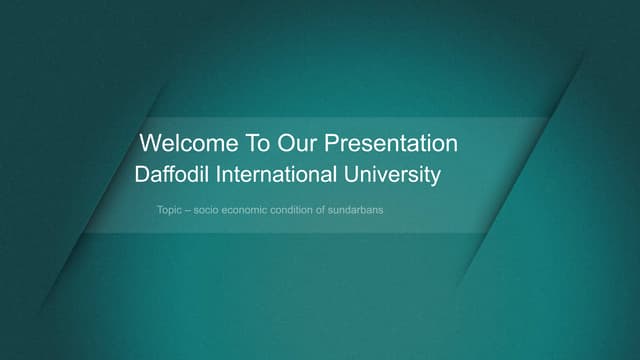 Welcome To Our Presentation
Daffodil International University

Topic – socio economic condition of sundarbans